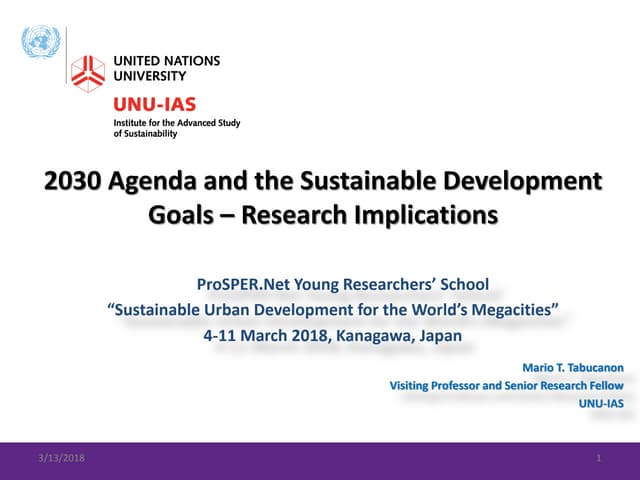 UNITED NATIONS UNIVERSITY

UNU-IAS

Institute for the Advanced Study of Sustainability

2030 Agenda and the Sustainable Development Goals – Research Implications

ProSPER.Net Young Researchers' School

"Sustainable Urban Development for the World's Megacities"

4-11 March 2018, Kanagawa, Japan

Mario T. Tabucanon

Visiting Professor and Senior Research Fellow

UNU-IAS

3/13/2018

1